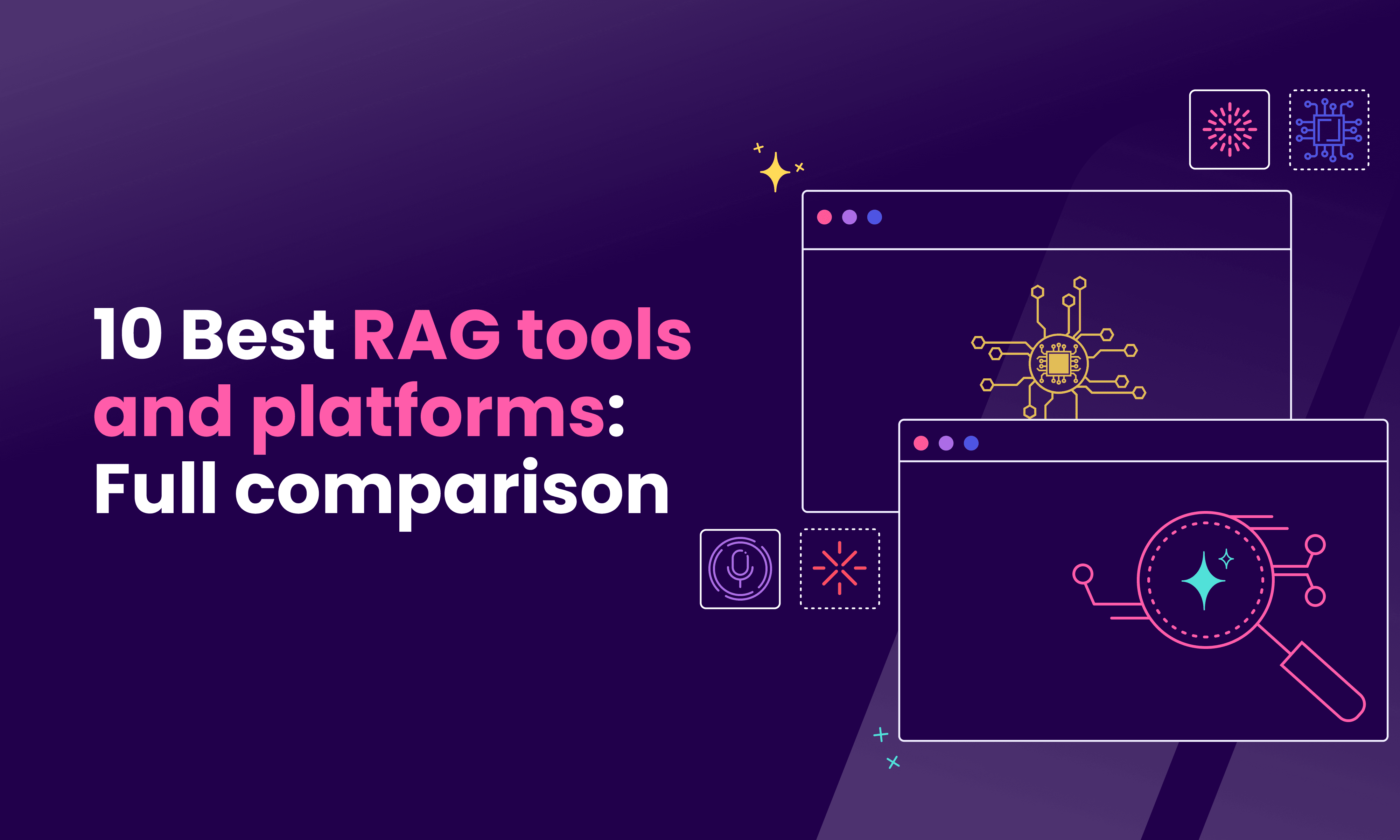 10 Best RAG tools and platforms: Full comparison